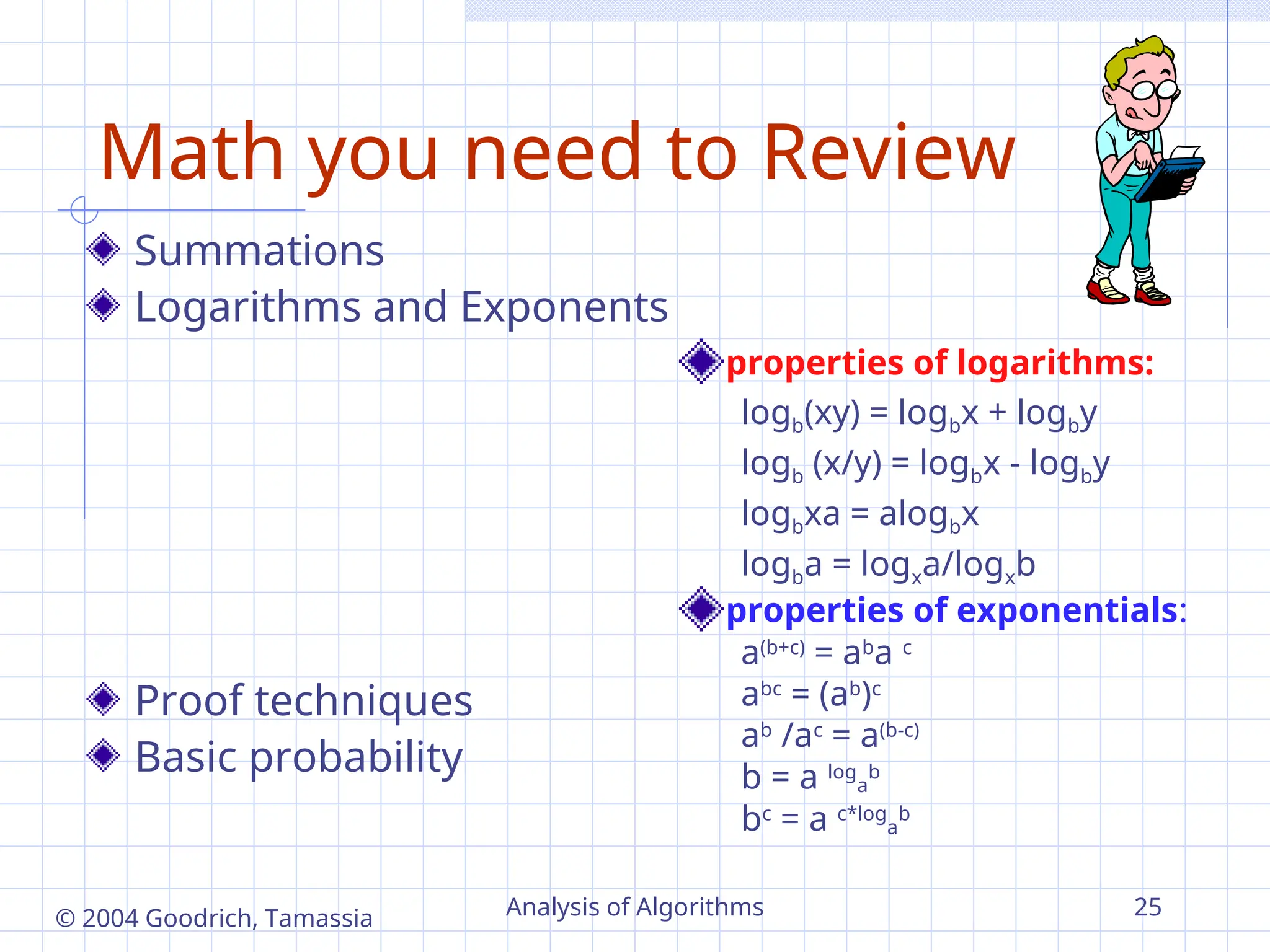 Math you need to Review

Summations

Logarithms and Exponents

properties of logarithms:

$\log_b(xy) = \log_b x + \log_b y$

$\log_b (x/y) = \log_b x - \log_b y$

$\log_b xa = a\log_b x$

$\log_b a = \log_x a/\log_x b$

properties of exponentials:

$a^{(b+c)} = a^b a^c$

$a^{bc} = (a^b)^c$

$a^b / a^c = a^{(b-c)}$

$b = a^{\log_a b}$

$b^c = a^{c*\log_a b}$

Proof techniques

Basic probability

© 2004 Goodrich, Tamassia

Analysis of Algorithms

25